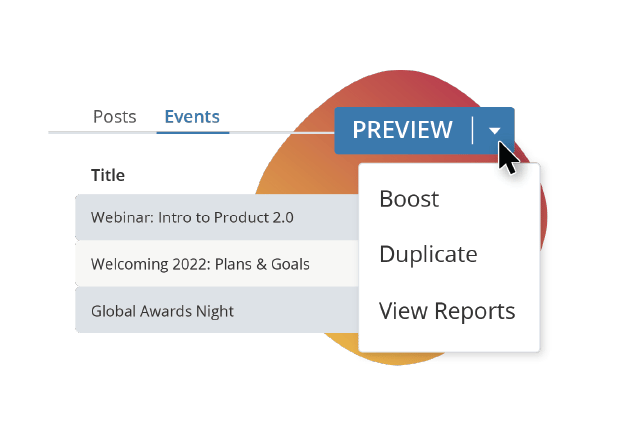 Posts Events

PREVIEW

Title

Webinar: Intro to Product 2.0

Welcoming 2022: Plans & Goals

Global Awards Night

Boost

Duplicate

View Reports